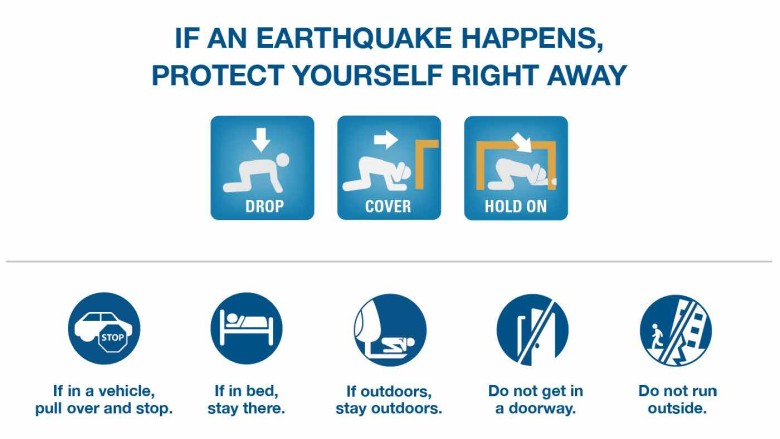 IF AN EARTHQUAKE HAPPENS, PROTECT YOURSELF RIGHT AWAY

DROP

COVER

HOLD ON

STOP

If in a vehicle, pull over and stop.

If in bed, stay there.

If outdoors, stay outdoors.

Do not get in a doorway.

Do not run outside.